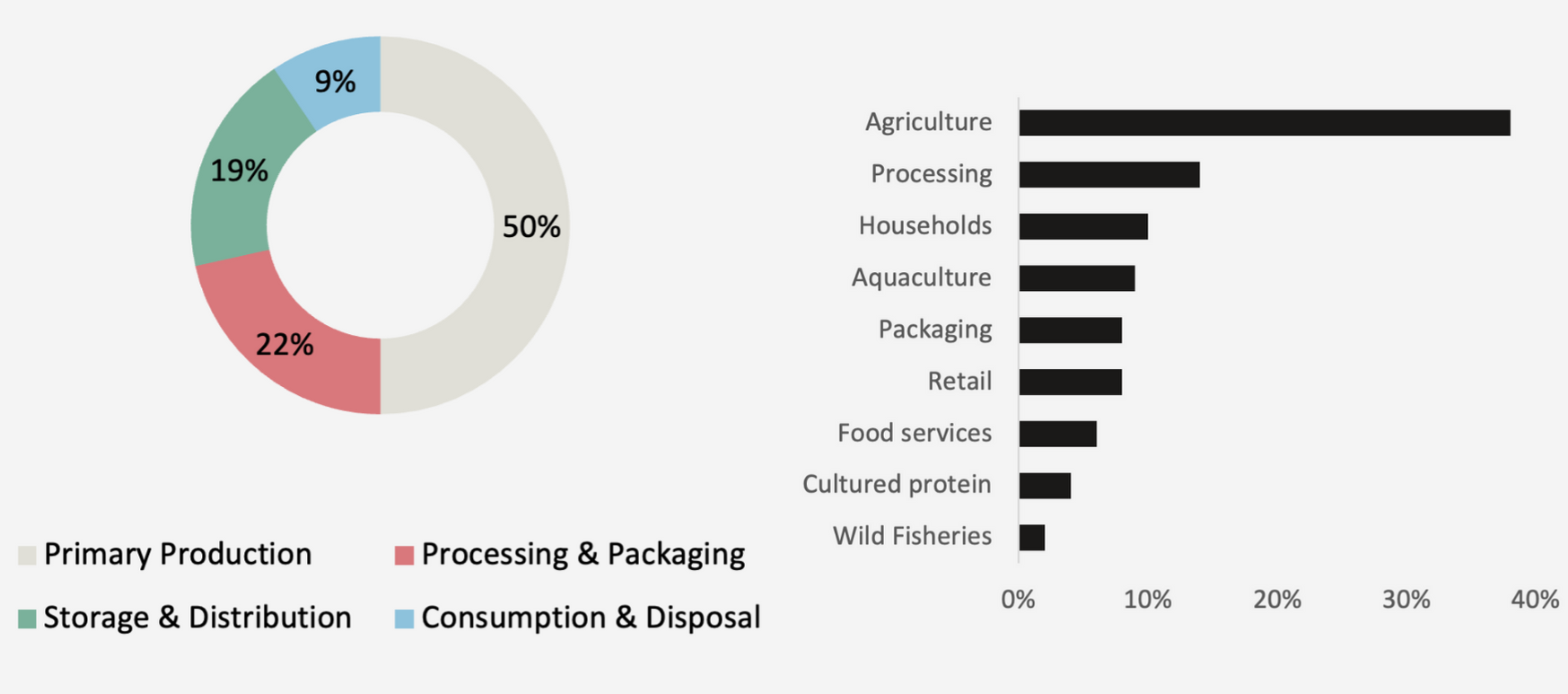 9%

19%

50%

22%

Primary Production
Processing & Packaging
Storage & Distribution
Consumption & Disposal

Agriculture
Processing
Households
Aquaculture
Packaging
Retail
Food services
Cultured protein
Wild Fisheries

0%
10%
20%
30%
40%